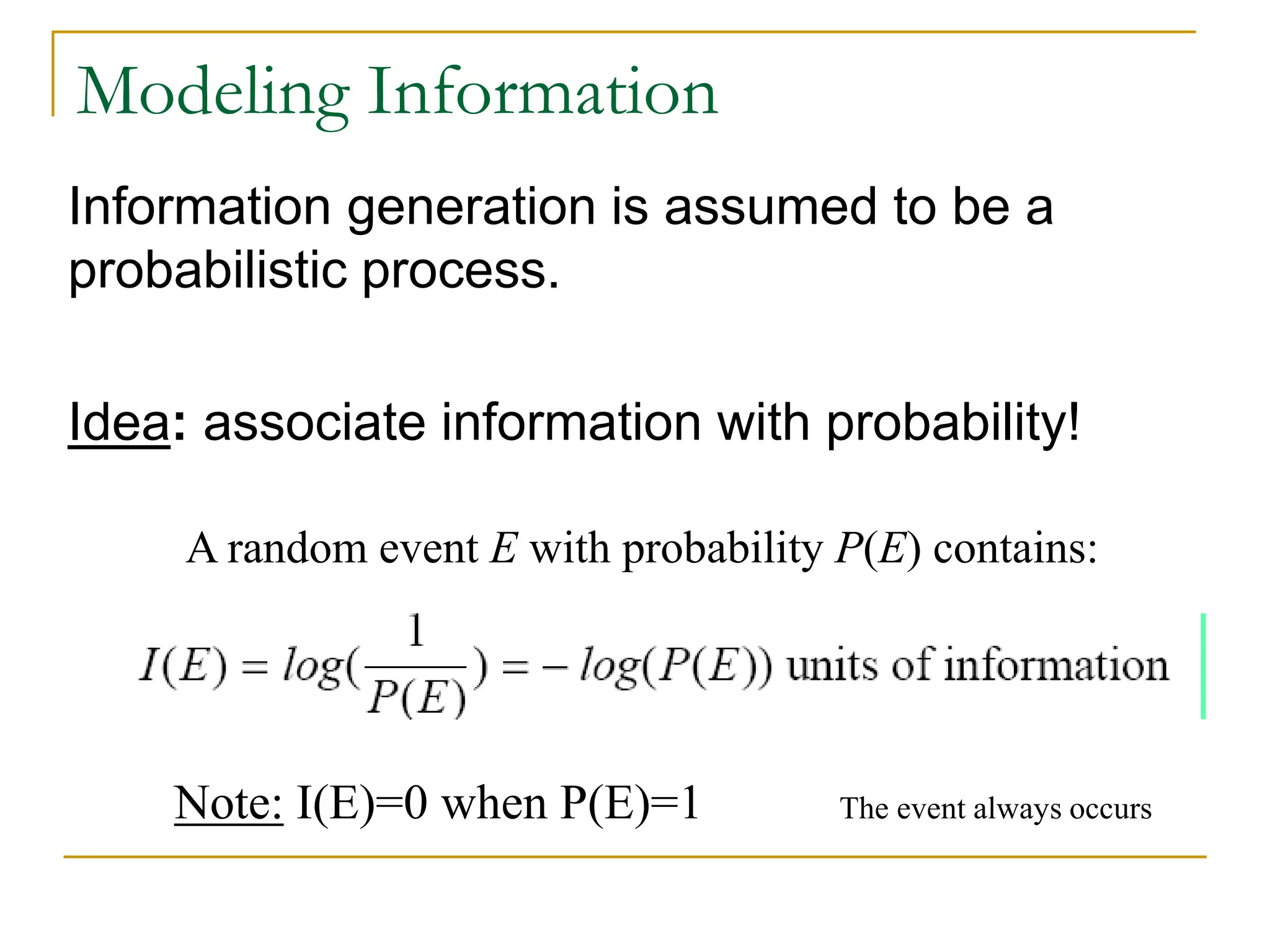 Modeling Information

Information generation is assumed to be a probabilistic process.

Idea: associate information with probability!

A random event $E$ with probability $P(E)$ contains:

$I(E) = log(\frac{1}{P(E)}) = -log(P(E))$ units of information

Note: I(E)=0 when P(E)=1

The event always occurs